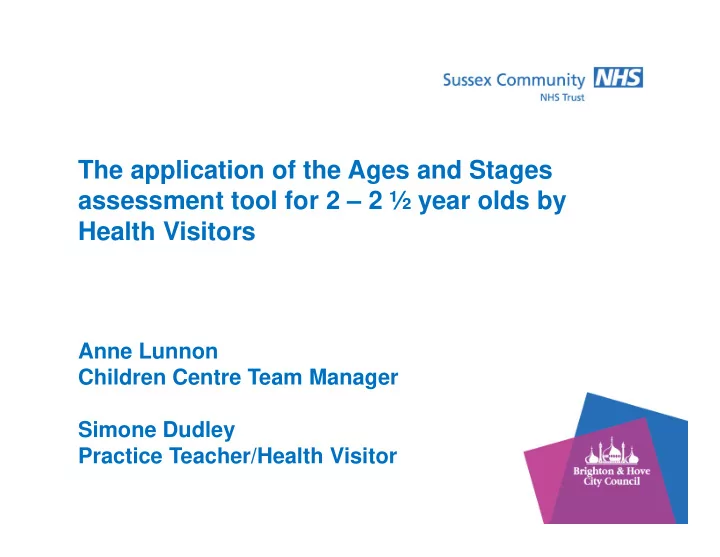 Sussex Community NHS
NHS Trust

The application of the Ages and Stages assessment tool for 2 – 2 ½ year olds by Health Visitors

Anne Lunnon
Children Centre Team Manager

Simone Dudley
Practice Teacher/Health Visitor

Brighton & Hove City Council